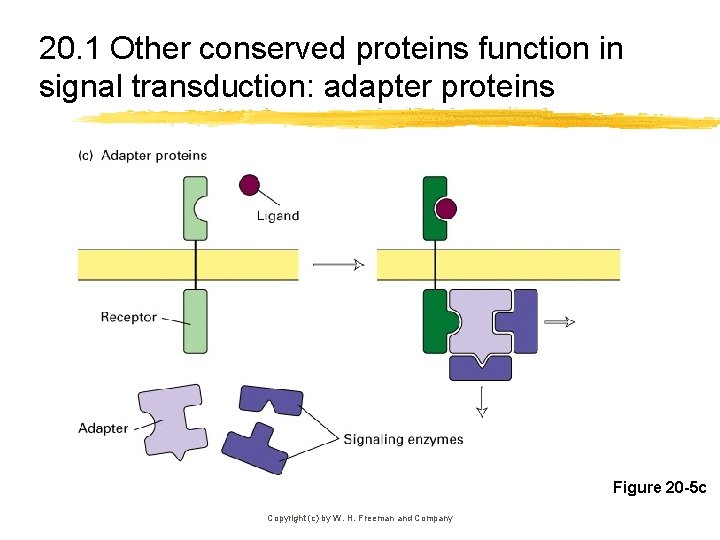 20.1 Other conserved proteins function in signal transduction: adapter proteins

(c) Adapter proteins

Ligand

Receptor

Adapter

Signaling enzymes

Figure 20-5c

Copyright (c) by W. H. Freeman and Company